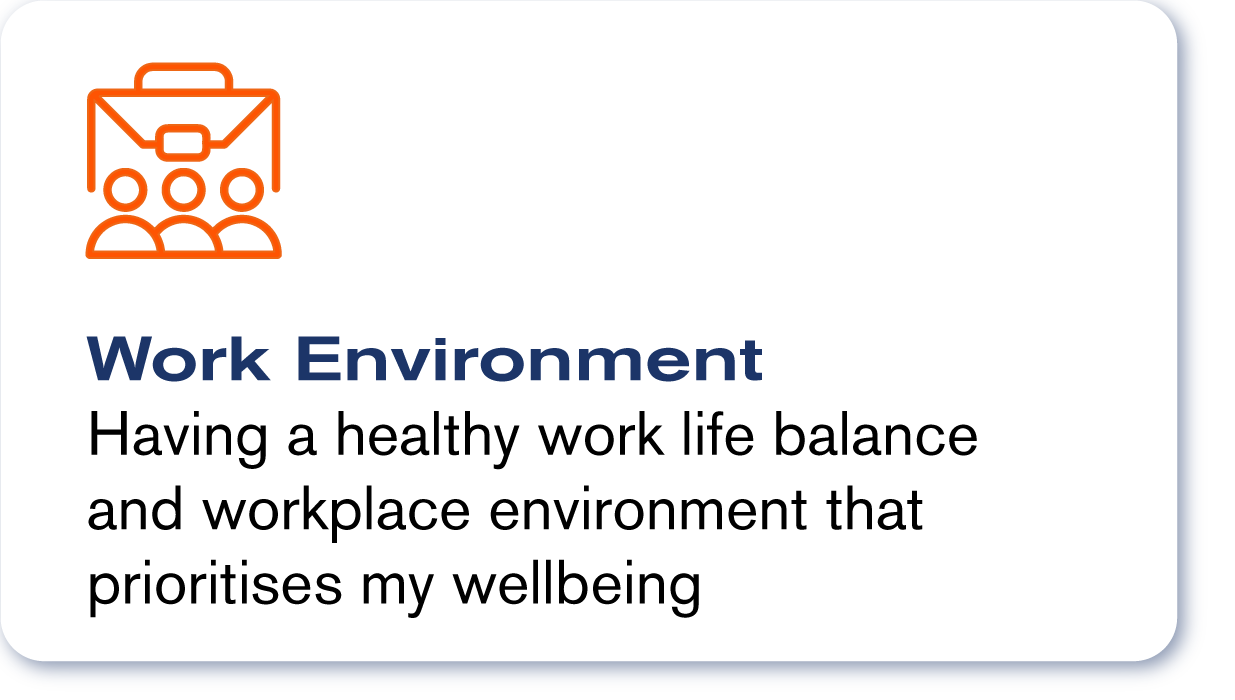 Work Environment
Having a healthy work life balance and workplace environment that prioritises my wellbeing